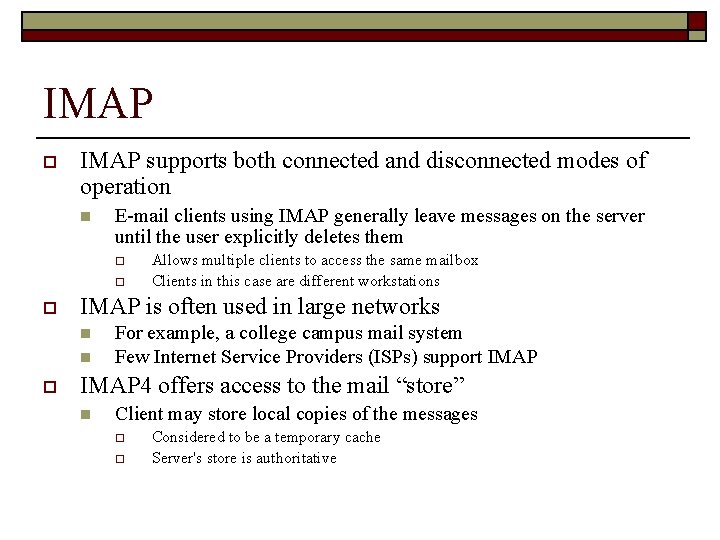 IMAP

IMAP supports both connected and disconnected modes of operation

E-mail clients using IMAP generally leave messages on the server until the user explicitly deletes them

Allows multiple clients to access the same mailbox

Clients in this case are different workstations

IMAP is often used in large networks

For example, a college campus mail system

Few Internet Service Providers (ISPs) support IMAP

IMAP4 offers access to the mail “store”

Client may store local copies of the messages

Considered to be a temporary cache

Server's store is authoritative